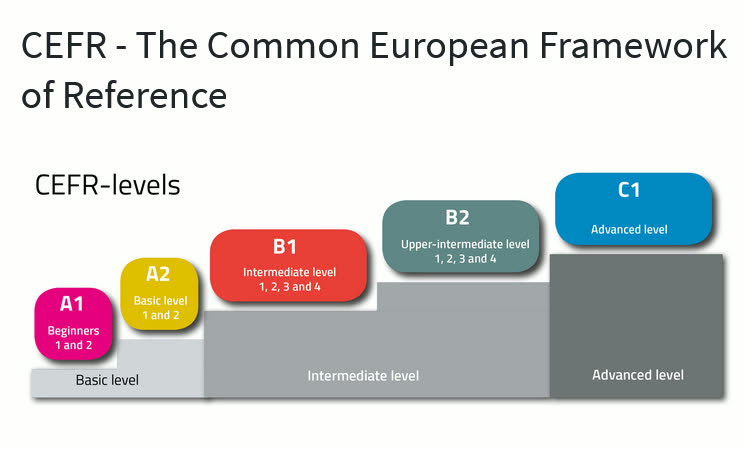 CEFR - The Common European Framework of Reference

CEFR-levels

A1
Beginners
1 and 2

A2
Basic level
1 and 2

B1
Intermediate level
1, 2, 3 and 4

B2
Upper-intermediate level
1, 2, 3 and 4

C1
Advanced level

Basic level

Intermediate level

Advanced level